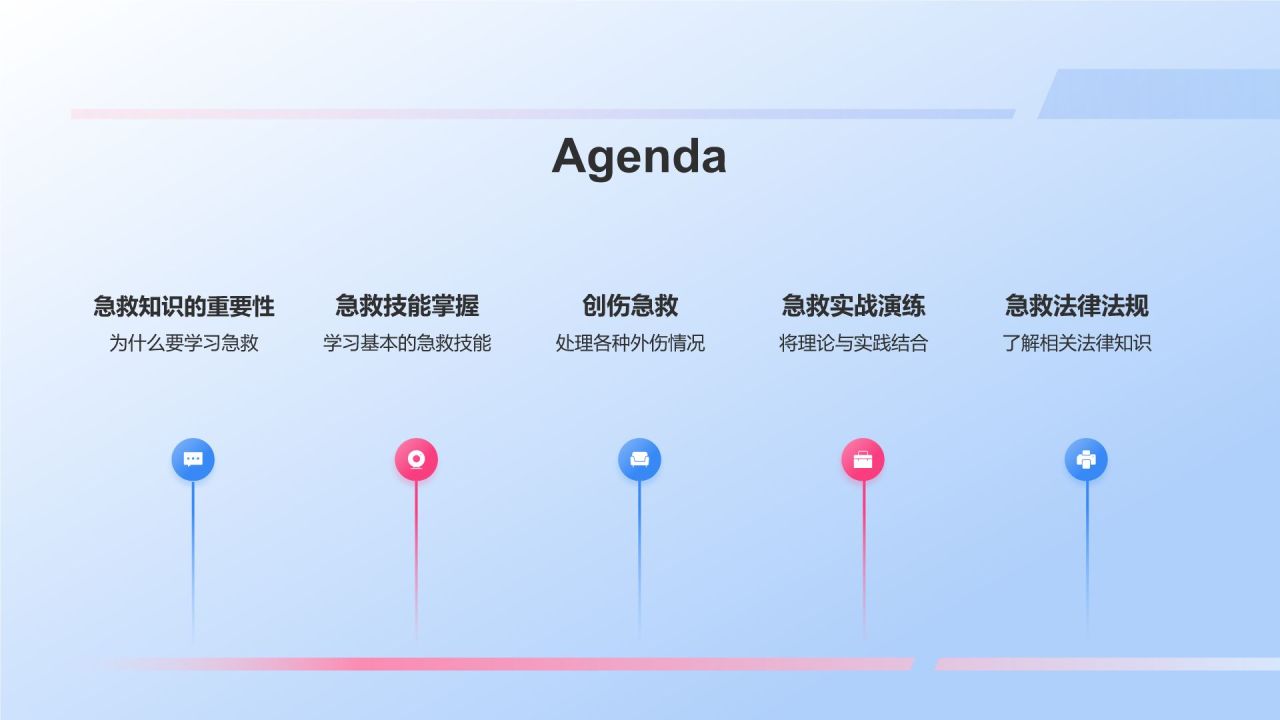 Agenda

急救知识的重要性
为什么要学习急救

急救技能掌握
学习基本的急救技能

创伤急救
处理各种外伤情况

急救实战演练
将理论与实践结合

急救法律法规
了解相关法律知识